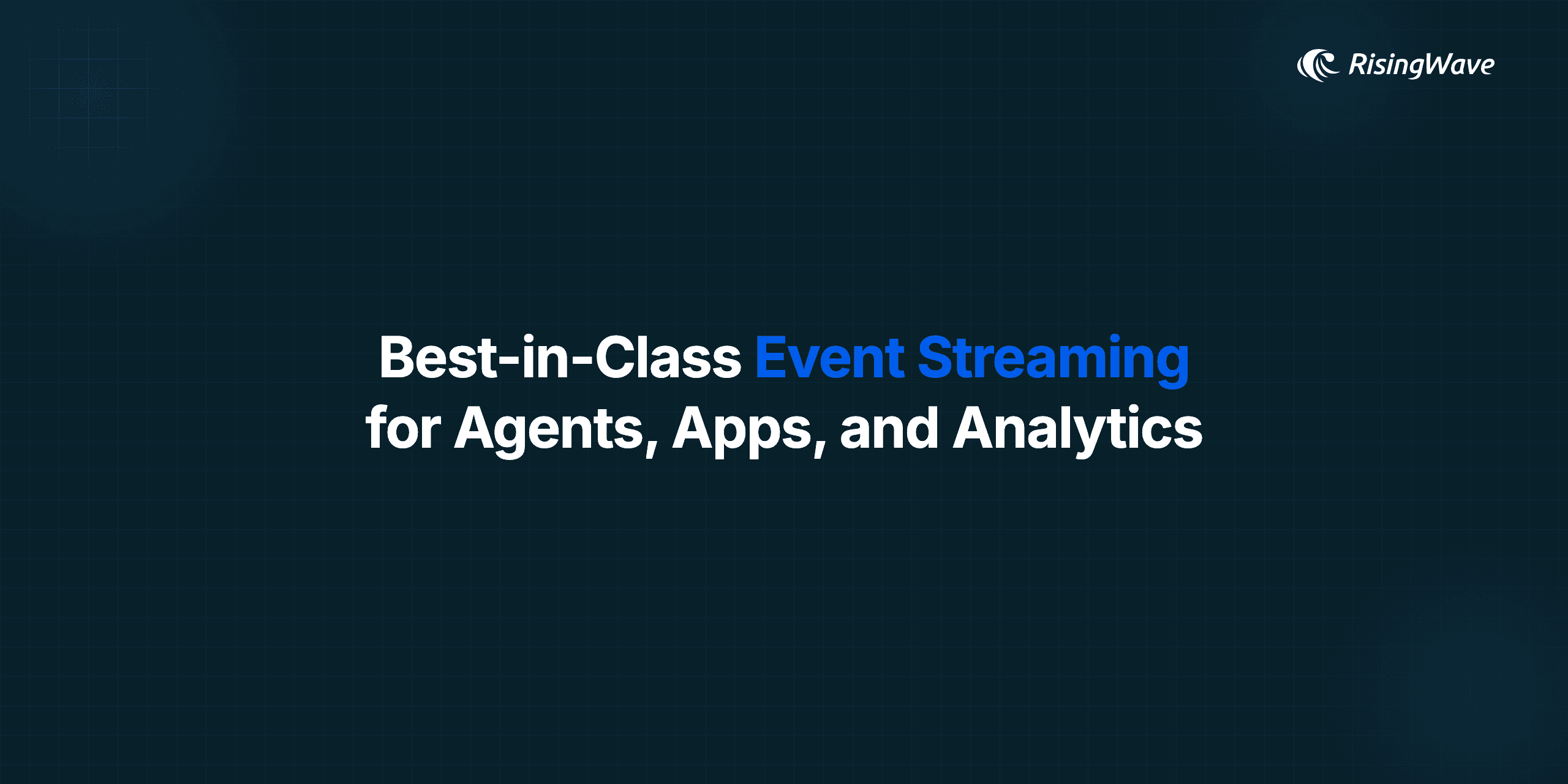 RisingWave

Best-in-Class Event Streaming for Agents, Apps, and Analytics